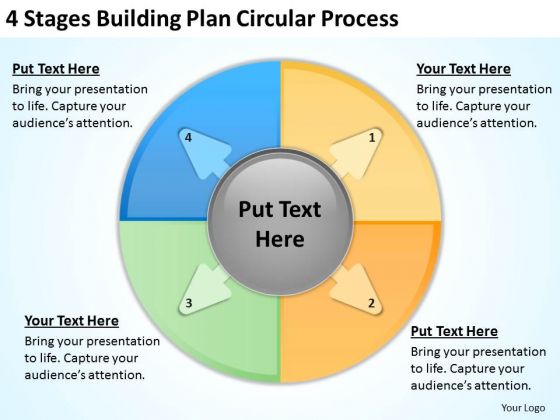 4 Stages Building Plan Circular Process

Put Text Here
Bring your presentation to life. Capture your audience's attention.

Your Text Here
Bring your presentation to life. Capture your audience's attention.

4

1

Put Text Here

3

2

Your Text Here
Bring your presentation to life. Capture your audience's attention.

Put Text Here
Bring your presentation to life. Capture your audience's attention.

Your Logo